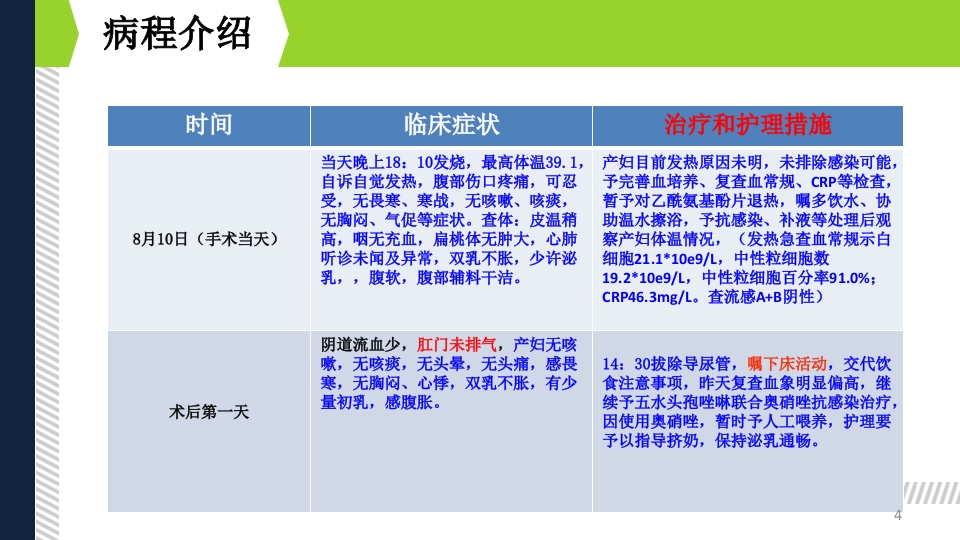 病程介绍

| 时间 | 临床症状 | 治疗和护理措施 |
|---|---|---|
| 8月10日（手术当天） | 当天晚上18：10发烧，最高体温39.1，自诉自觉发热，腹部伤口疼痛，可忍受，无畏寒、寒战，无咳嗽、咳痰，无胸闷、气促等症状。查体：皮温稍高，咽无充血，扁桃体无肿大，心肺听诊未闻及异常，双乳不胀，少许泌乳，，腹软，腹部辅料干洁。 | 产妇目前发热原因未明，未排除感染可能，予完善血培养、复查血常规、CRP等检查，暂予对乙酰氨基酚片退热，嘱多饮水、协助温水擦浴，予抗感染、补液等处理后观察产妇体温情况，（发热急查血常规示白细胞21.1*10e9/L，中性粒细胞数19.2*10e9/L，中性粒细胞百分率91.0%；CRP46.3mg/L。查流感A+B阴性） |
| 术后第一天 | 阴道流血少，肛门未排气，产妇无咳嗽，无咳痰，无头晕，无头痛，感畏寒，无胸闷、心悸，双乳不胀，有少量初乳，感腹胀。 | 14：30拔除导尿管，嘱下床活动，交代饮食注意事项，昨天复查血象明显偏高，继续予五水头孢唑啉联合奥硝唑抗感染治疗，因使用奥硝唑，暂时予人工喂养，护理要予以指导挤奶，保持泌乳通畅。 |

4